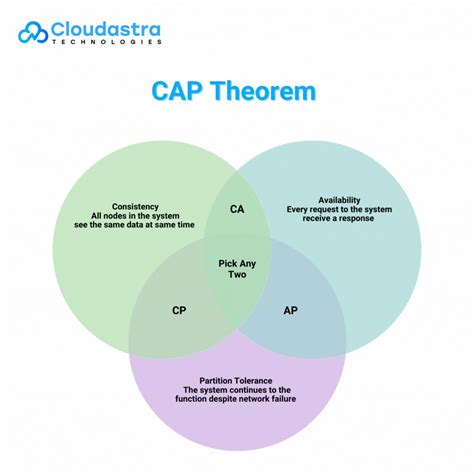 Cloudastra
TECHNOLOGIES

CAP Theorem

Consistency
All nodes in the system
see the same data at same time

CA

Availability
Every request to the system
receive a response

Pick Any
Two

CP

AP

Partition Tolerance
The system continues to the
function despite network failure